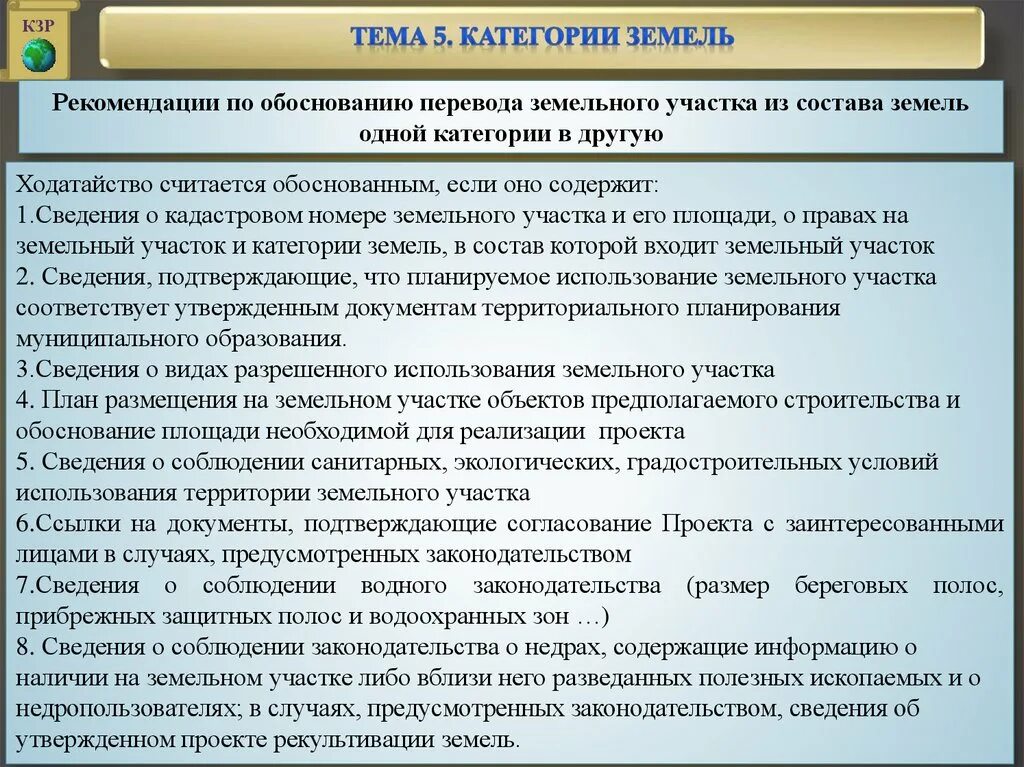 КЗР

ТЕМА 5. КАТЕГОРИИ ЗЕМЕЛЬ

Рекомендации по обоснованию перевода земельного участка из состава земель одной категории в другую

Ходатайство считается обоснованным, если оно содержит:
1.Сведения о кадастровом номере земельного участка и его площади, о правах на земельный участок и категории земель, в состав которой входит земельный участок
2. Сведения, подтверждающие, что планируемое использование земельного участка соответствует утвержденным документам территориального планирования муниципального образования.
3.Сведения о видах разрешенного использования земельного участка
4. План размещения на земельном участке объектов предполагаемого строительства и обоснование площади необходимой для реализации проекта
5. Сведения о соблюдении санитарных, экологических, градостроительных условий использования территории земельного участка
6.Ссылки на документы, подтверждающие согласование Проекта с заинтересованными лицами в случаях, предусмотренных законодательством
7.Сведения о соблюдении водного законодательства (размер береговых полос, прибрежных защитных полос и водоохранных зон …)
8. Сведения о соблюдении законодательства о недрах, содержащие информацию о наличии на земельном участке либо вблизи него разведанных полезных ископаемых и о недропользователях; в случаях, предусмотренных законодательством, сведения об утвержденном проекте рекультивации земель.